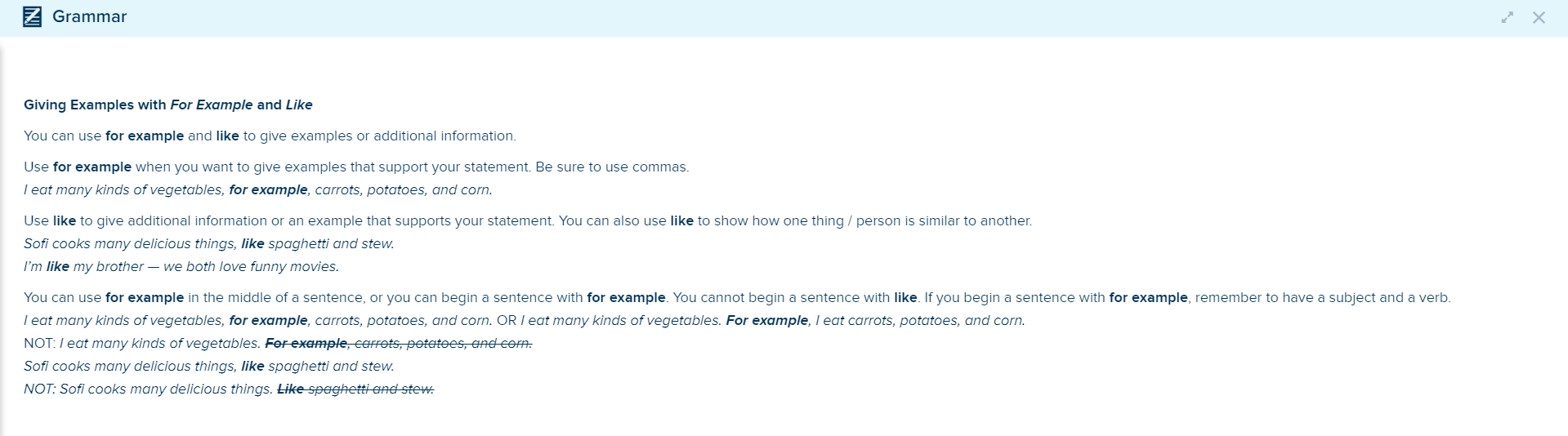 Grammar

Giving Examples with For Example and Like

You can use for example and like to give examples or additional information.

Use for example when you want to give examples that support your statement. Be sure to use commas.
I eat many kinds of vegetables, for example, carrots, potatoes, and corn.

Use like to give additional information or an example that supports your statement. You can also use like to show how one thing / person is similar to another.
Sofi cooks many delicious things, like spaghetti and stew.
I'm like my brother — we both love funny movies.

You can use for example in the middle of a sentence, or you can begin a sentence with for example. You cannot begin a sentence with like. If you begin a sentence with for example, remember to have a subject and a verb.
I eat many kinds of vegetables, for example, carrots, potatoes, and corn. OR I eat many kinds of vegetables. For example, I eat carrots, potatoes, and corn.
NOT: I eat many kinds of vegetables. For example, carrots, potatoes, and corn.
Sofi cooks many delicious things, like spaghetti and stew.
NOT: Sofi cooks many delicious things. Like spaghetti and stew.